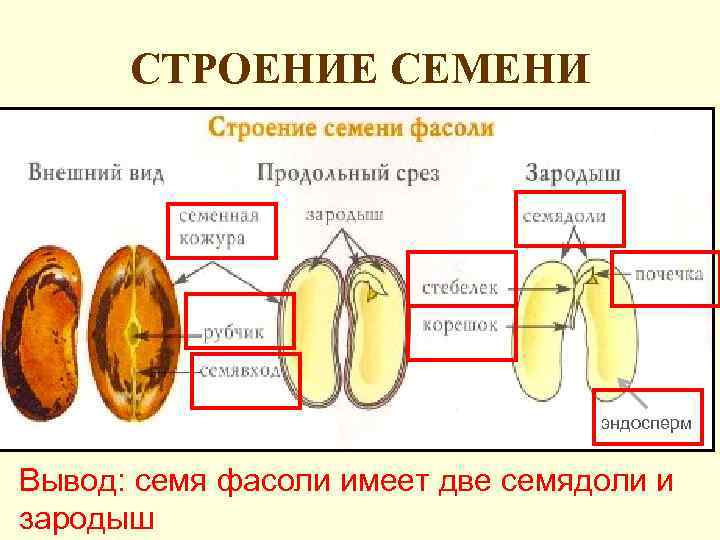 СТРОЕНИЕ СЕМЕНИ

Строение семени фасоли

Внешний вид

Продольный срез

Зародыш

семенная кожура

зародыш

семядоли

стебелек

почечка

рубчик

корешок

семявход

эндосперм

Вывод: семя фасоли имеет две семядоли и зародыш